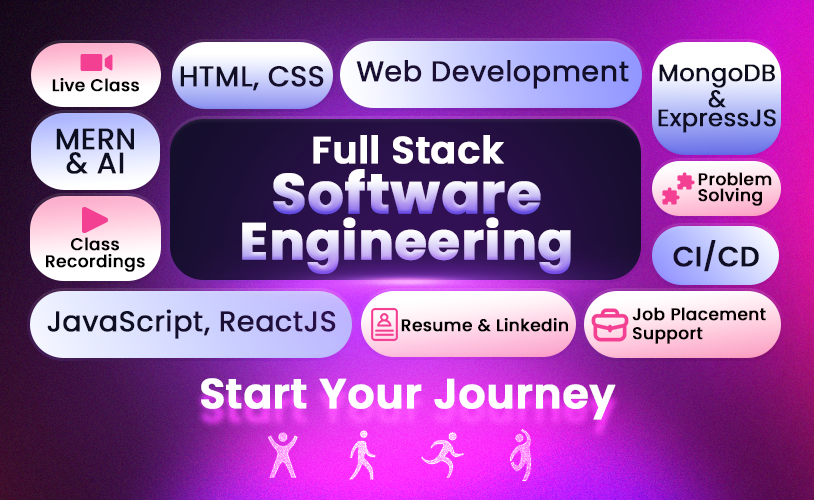 Live Class

HTML, CSS

Web Development

MongoDB & ExpressJS

MERN & AI

Full Stack Software Engineering

Problem Solving

Class Recordings

CI/CD

JavaScript, ReactJS

Resume & Linkedin

Job Placement Support

Start Your Journey